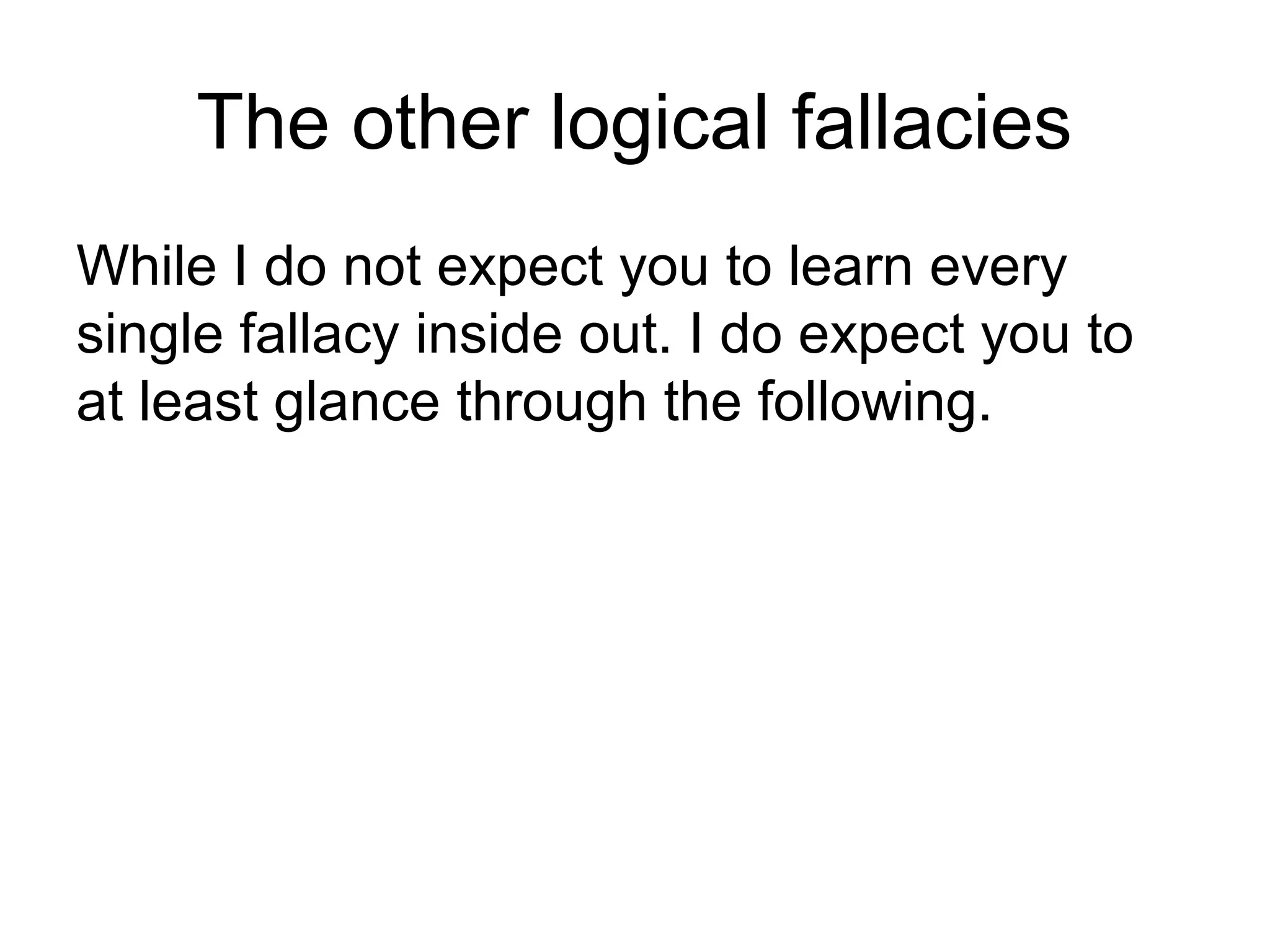 The other logical fallacies

While I do not expect you to learn every single fallacy inside out. I do expect you to at least glance through the following.